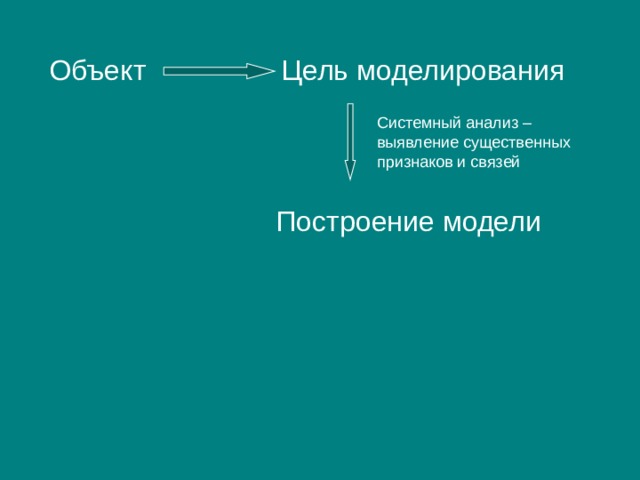 Объект Цель моделирования

Системный анализ – выявление существенных признаков и связей

Построение модели